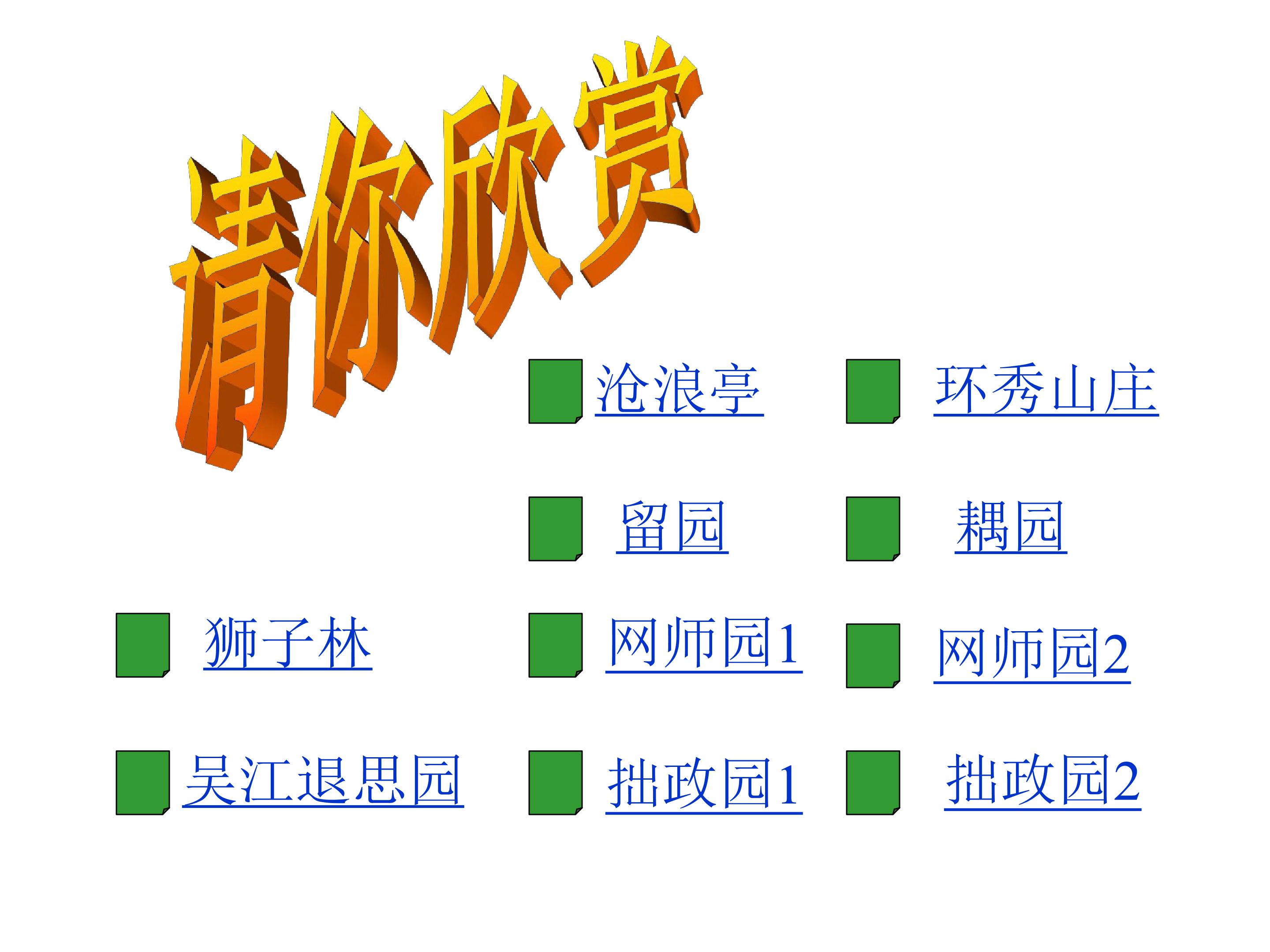 请你欣赏

沧浪亭

环秀山庄

留园

耦园

狮子林

网师园1

网师园2

吴江退思园

拙政园1

拙政园2